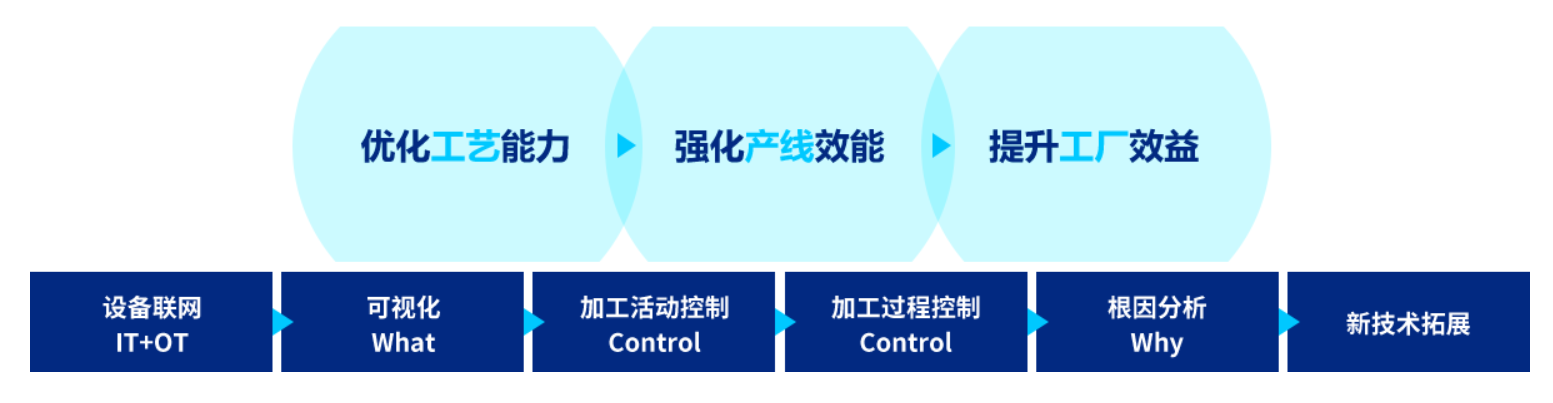 优化工艺能力

强化产线效能

提升工厂效益

设备联网
IT+OT

可视化
What

加工活动控制
Control

加工过程控制
Control

根因分析
Why

新技术拓展